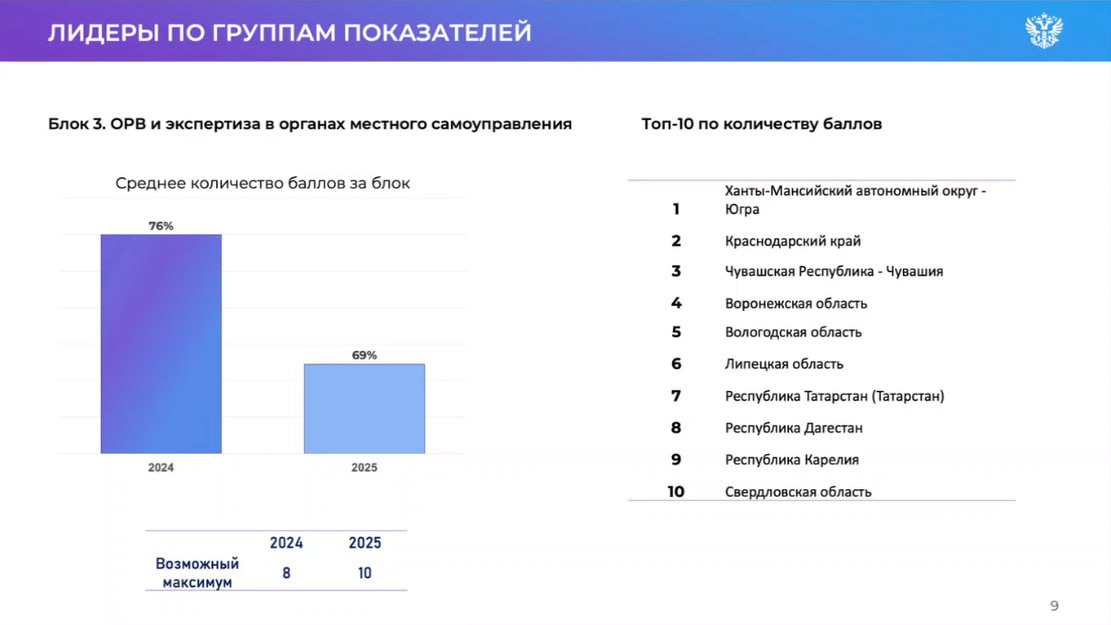 ЛИДЕРЫ ПО ГРУППАМ ПОКАЗАТЕЛЕЙ

Блок 3. ОРВ и экспертиза в органах местного самоуправления

Среднее количество баллов за блок

76%

69%

2024

2025

| | 2024 | 2025 |
|---|---|---|
| Возможный максимум | 8 | 10 |

Топ-10 по количеству баллов

| | |
|---|---|
| 1 | Ханты-Мансийский автономный округ - Югра |
| 2 | Краснодарский край |
| 3 | Чувашская Республика - Чувашия |
| 4 | Воронежская область |
| 5 | Вологодская область |
| 6 | Липецкая область |
| 7 | Республика Татарстан (Татарстан) |
| 8 | Республика Дагестан |
| 9 | Республика Карелия |
| 10 | Свердловская область |

9